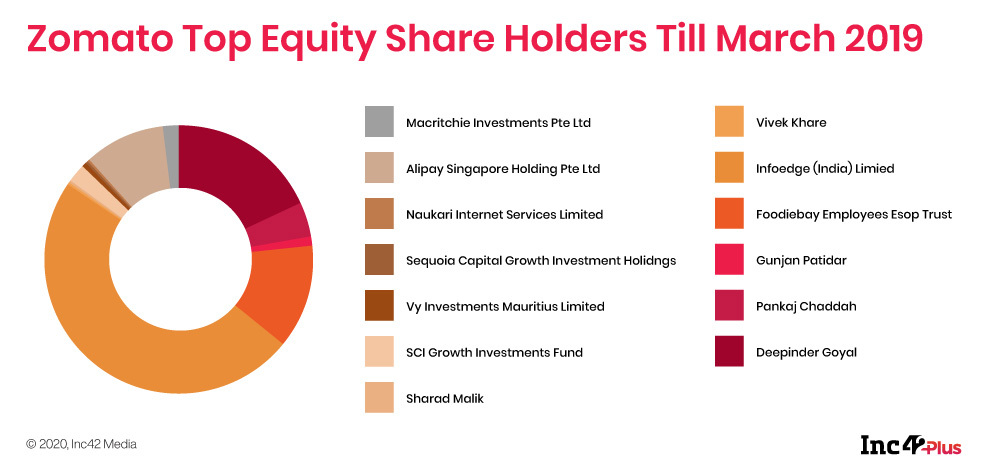 Zomato Top Equity Share Holders Till March 2019

Macritchie Investments Pte Ltd

Alipay Singapore Holding Pte Ltd

Naukari Internet Services Limited

Sequoia Capital Growth Investment Holidngs

Vy Investments Mauritius Limited

SCI Growth Investments Fund

Sharad Malik

Vivek Khare

Infoedge (India) Limied

Foodiebay Employees Esop Trust

Gunjan Patidar

Pankaj Chaddah

Deepinder Goyal

© 2020, Inc42 Media

Inc42 Plus